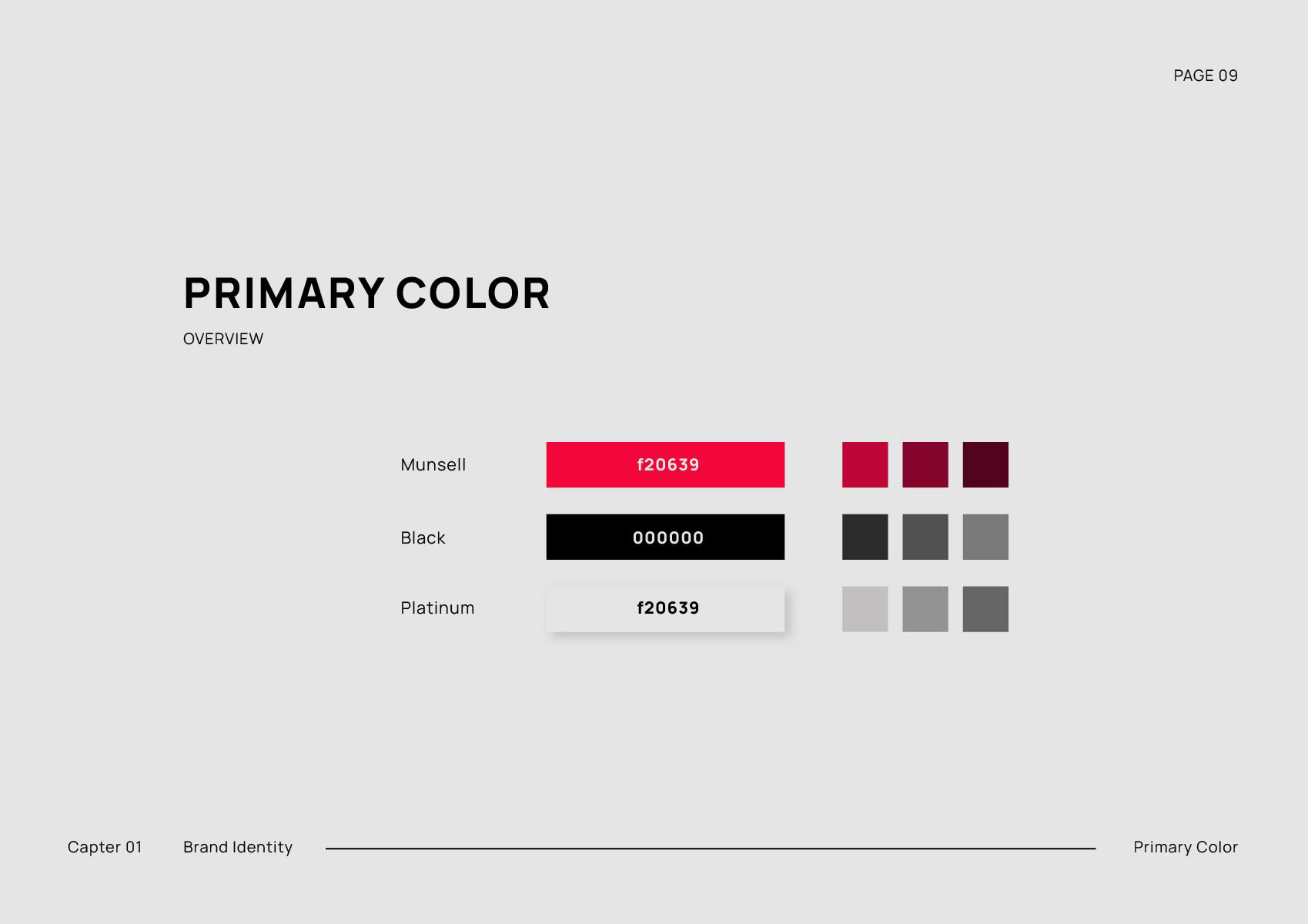 PAGE 09

PRIMARY COLOR

OVERVIEW

Munsell f20639

Black 000000

Platinum f20639

Capter 01 Brand Identity Primary Color